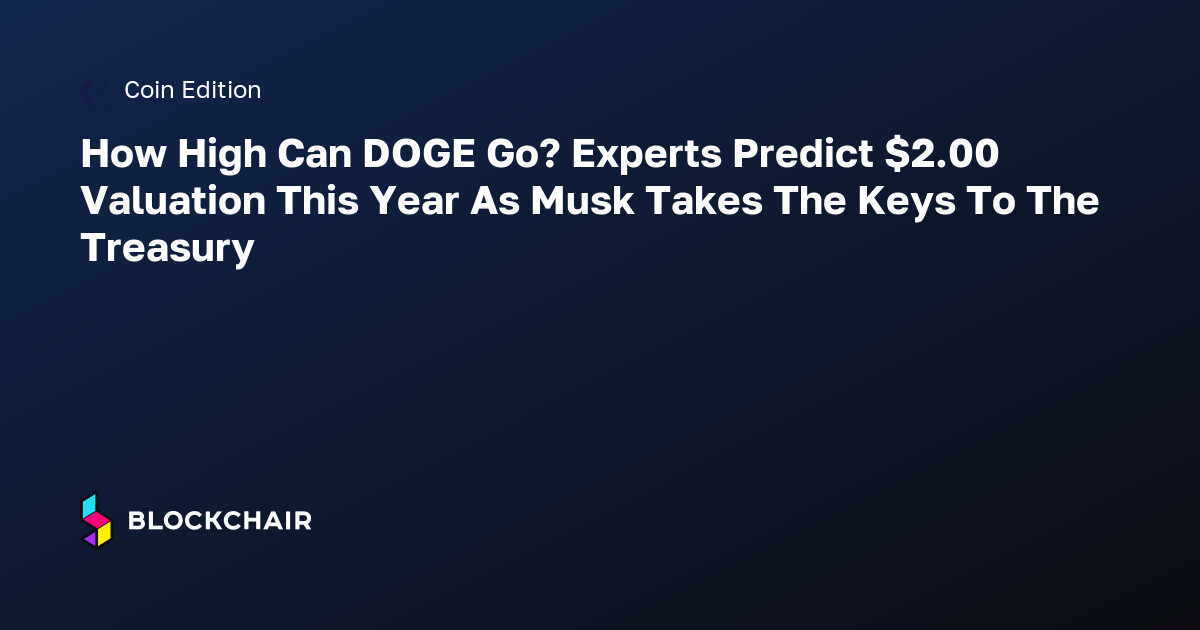 Coin Edition

How High Can DOGE Go? Experts Predict \$2.00 Valuation This Year As Musk Takes The Keys To The Treasury

BLOCKCHAIR